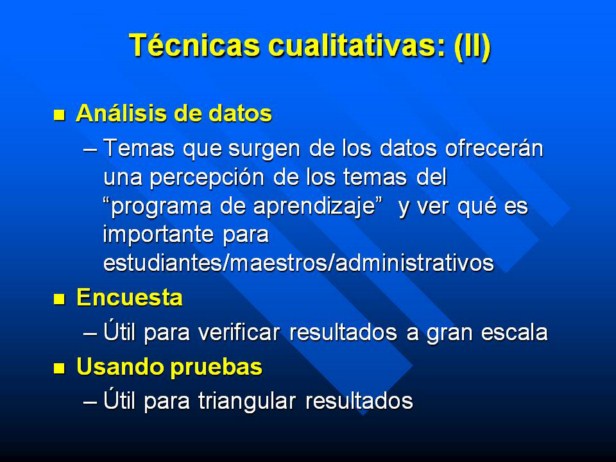 Técnicas cualitativas: (II)

■ Análisis de datos
– Temas que surgen de los datos ofrecerán una percepción de los temas del “programa de aprendizaje” y ver qué es importante para estudiantes/maestros/administrativos

■ Encuesta
– Útil para verificar resultados a gran escala

■ Usando pruebas
– Útil para triangular resultados